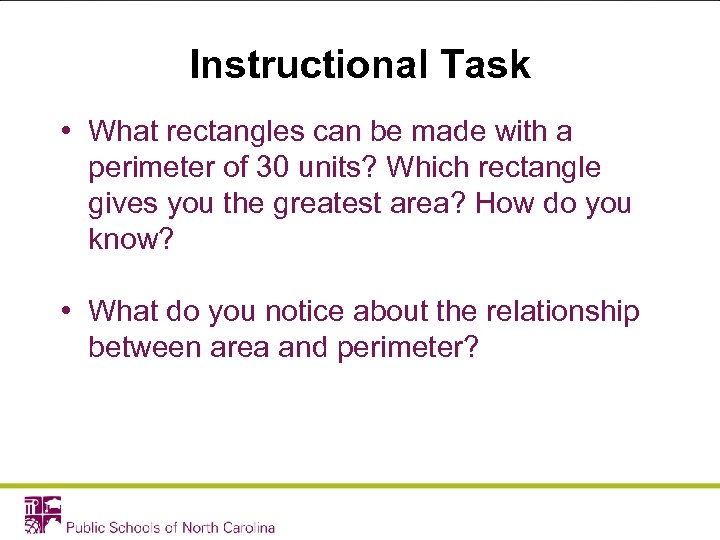 Instructional Task

• What rectangles can be made with a perimeter of 30 units? Which rectangle gives you the greatest area? How do you know?

• What do you notice about the relationship between area and perimeter?

Public Schools of North Carolina